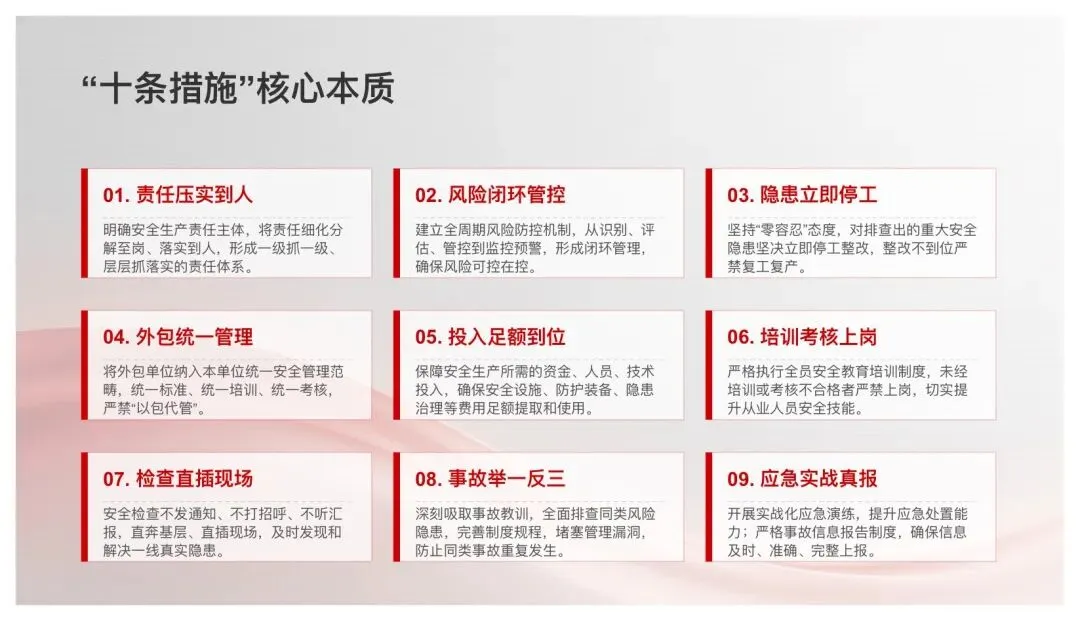 “十条措施”核心本质

01. 责任压实到人

明确安全生产责任主体，将责任细化分解至岗、落实到人，形成一级抓一级、层层抓落实的责任体系。

02. 风险闭环管控

建立全周期风险防控机制，从识别、评估、管控到监控预警，形成闭环管理，确保风险可控在控。

03. 隐患立即停工

坚持“零容忍”态度，对排查出的重大安全隐患坚决立即停工整改，整改不到位严禁复工复产。

04. 外包统一管理

将外包单位纳入本单位统一安全管理范畴，统一标准、统一培训、统一考核，严禁“以包代管”。

05. 投入足额到位

保障安全生产所需的资金、人员、技术投入，确保安全设施、防护装备、隐患治理等费用足额提取和使用。

06. 培训考核上岗

严格执行全员安全教育培训制度，未经培训或考核不合格者严禁上岗，切实提升从业人员安全技能。

07. 检查直插现场

安全检查不发通知、不打招呼、不听汇报，直奔基层、直插现场，及时发现和解决一线真实隐患。

08. 事故举一反三

深刻吸取事故教训，全面排查同类风险隐患，完善制度规程，堵塞管理漏洞，防止同类事故重复发生。

09. 应急实战真报

开展实战化应急演练，提升应急处置能力；严格事故信息报告制度，确保信息及时、准确、完整上报。